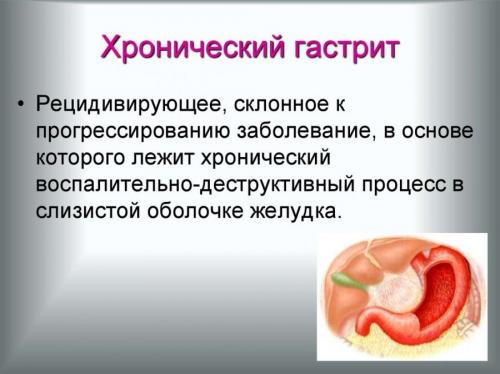 Хронический гастрит

• Рецидивирующее, склонное к прогрессированию заболевание, в основе которого лежит хронический воспалительно-деструктивный процесс в слизистой оболочке желудка.